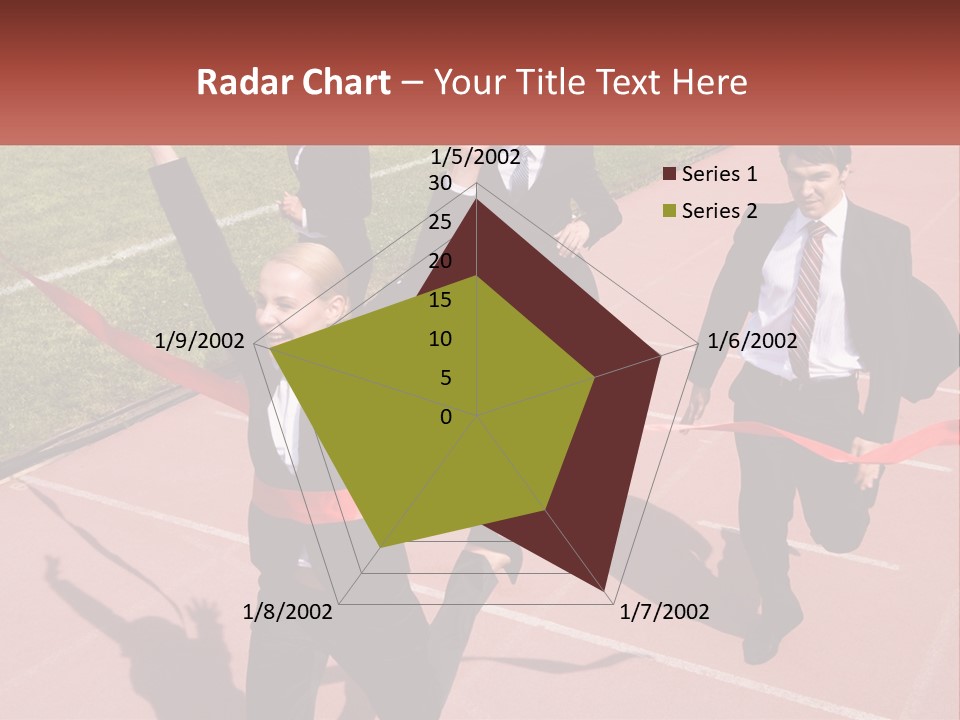 Radar Chart – Your Title Text Here

1/5/2002
30
25
20
15
10
5
0
1/6/2002
1/7/2002
1/8/2002
1/9/2002

Series 1
Series 2